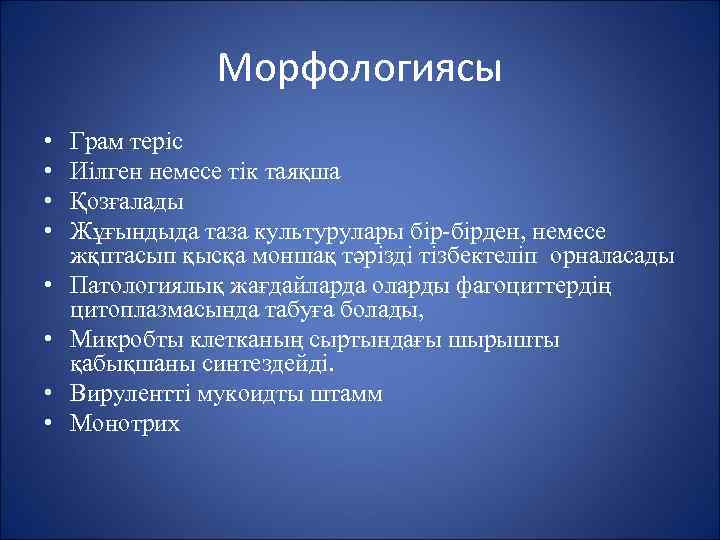 Морфологиясы

• Грам теріс
• Иілген немесе тік таяқша
• Қозғалады
• Жұғындыда таза культурулары бір-бірден, немесе жқптасып қысқа моншақ тәрізді тізбектеліп орналасады
• Патологиялық жағдайларда оларды фагоциттердің цитоплазмасында табуға болады,
• Микробты клетканың сыртындағы шырышты қабықшаны синтездейді.
• Вирулентті мукоидты штамм
• Монотрих